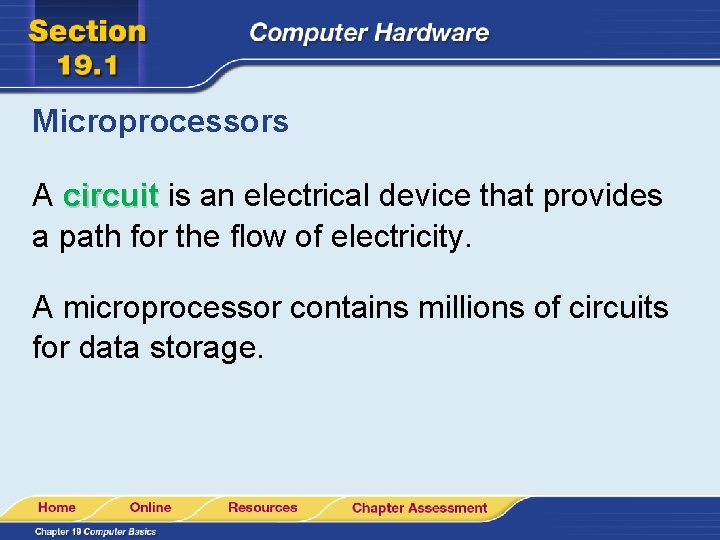 Section 19.1

Computer Hardware

Microprocessors

A circuit is an electrical device that provides a path for the flow of electricity.

A microprocessor contains millions of circuits for data storage.

Home Online Resources Chapter Assessment

Chapter 19 Computer Basics